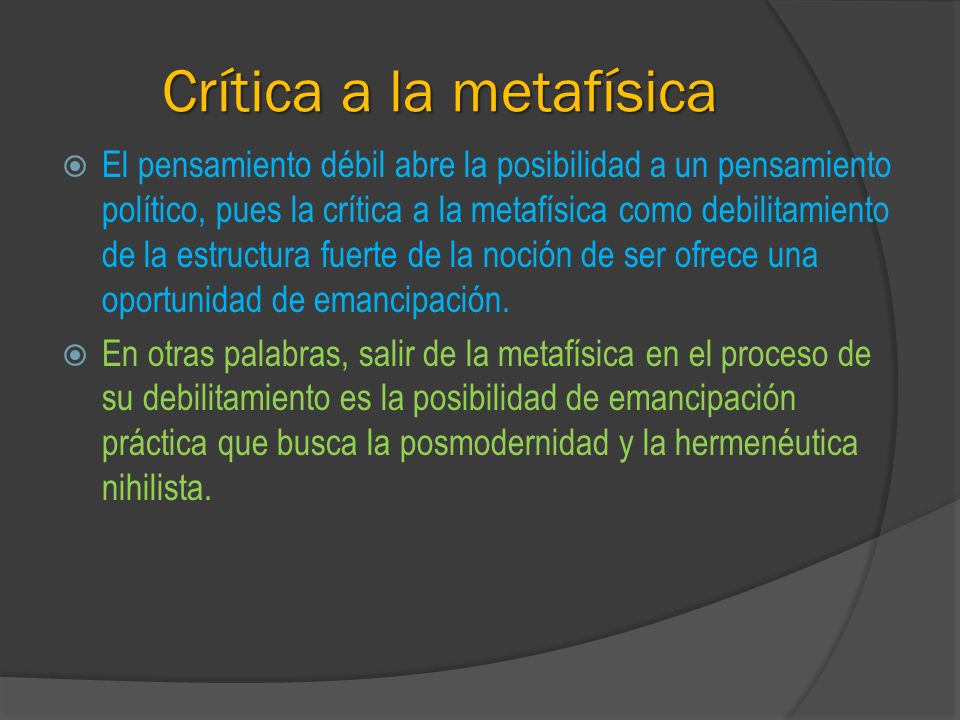 Crítica a la metafísica

El pensamiento débil abre la posibilidad a un pensamiento político, pues la crítica a la metafísica como debilitamiento de la estructura fuerte de la noción de ser ofrece una oportunidad de emancipación.

En otras palabras, salir de la metafísica en el proceso de su debilitamiento es la posibilidad de emancipación práctica que busca la posmodernidad y la hermenéutica nihilista.